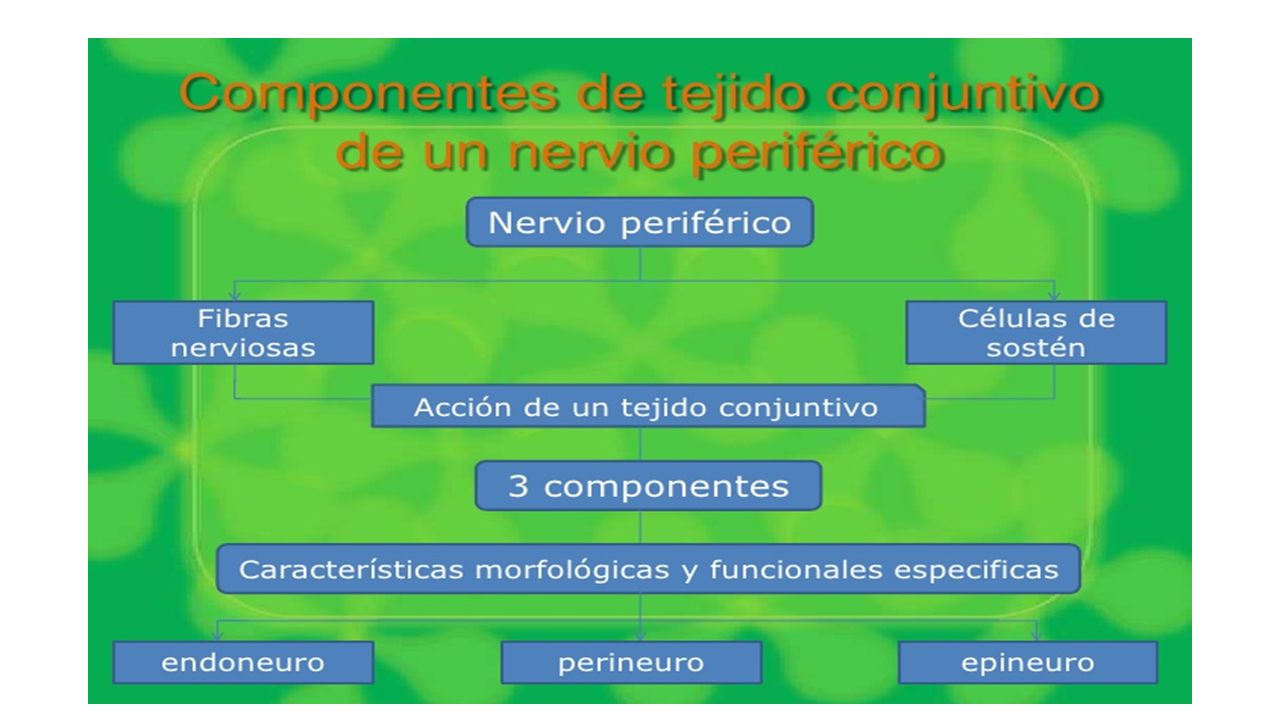 Componentes de tejido conjuntivo de un nervio periférico

Nervio periférico

Fibras nerviosas

Células de sostén

Acción de un tejido conjuntivo

3 componentes

Características morfológicas y funcionales especificas

endoneuro

perineuro

epineuro